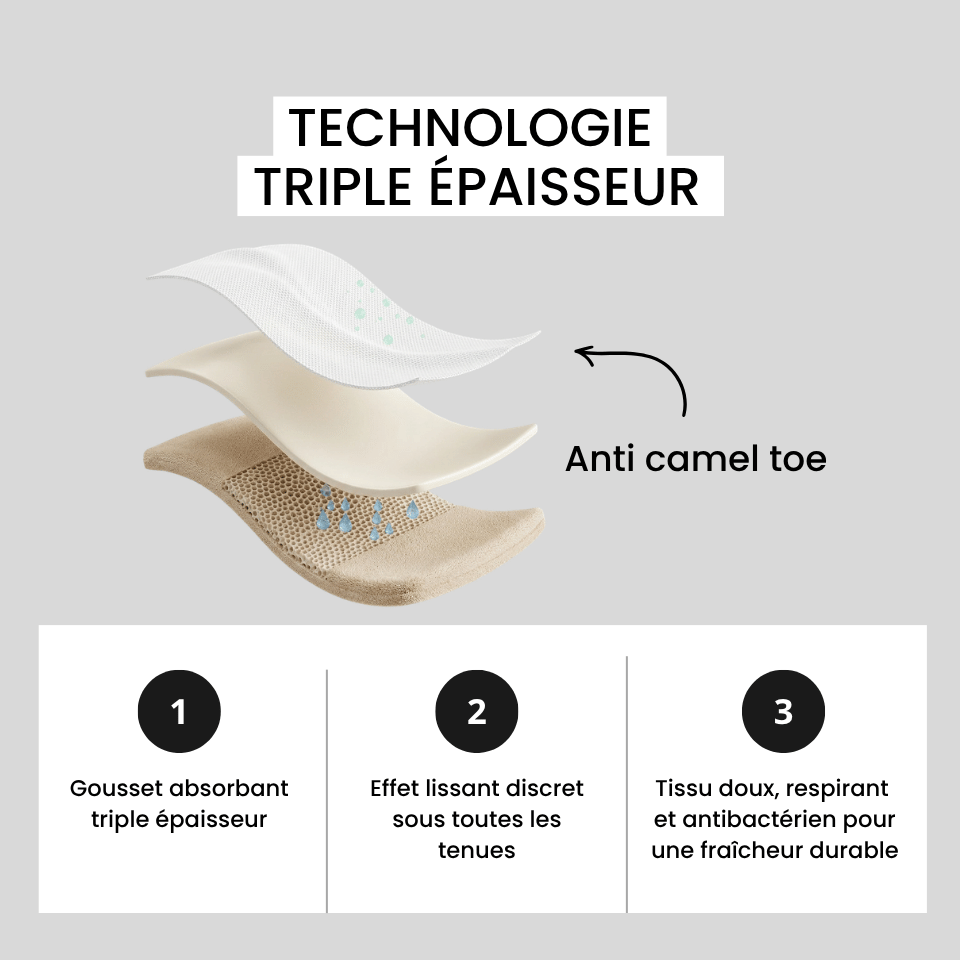 TECHNOLOGIE
TRIPLE ÉPAISSEUR

Anti camel toe

1

Gousset absorbant triple épaisseur

2

Effet lissant discret sous toutes les tenues

3

Tissu doux, respirant et antibactérien pour une fraîcheur durable